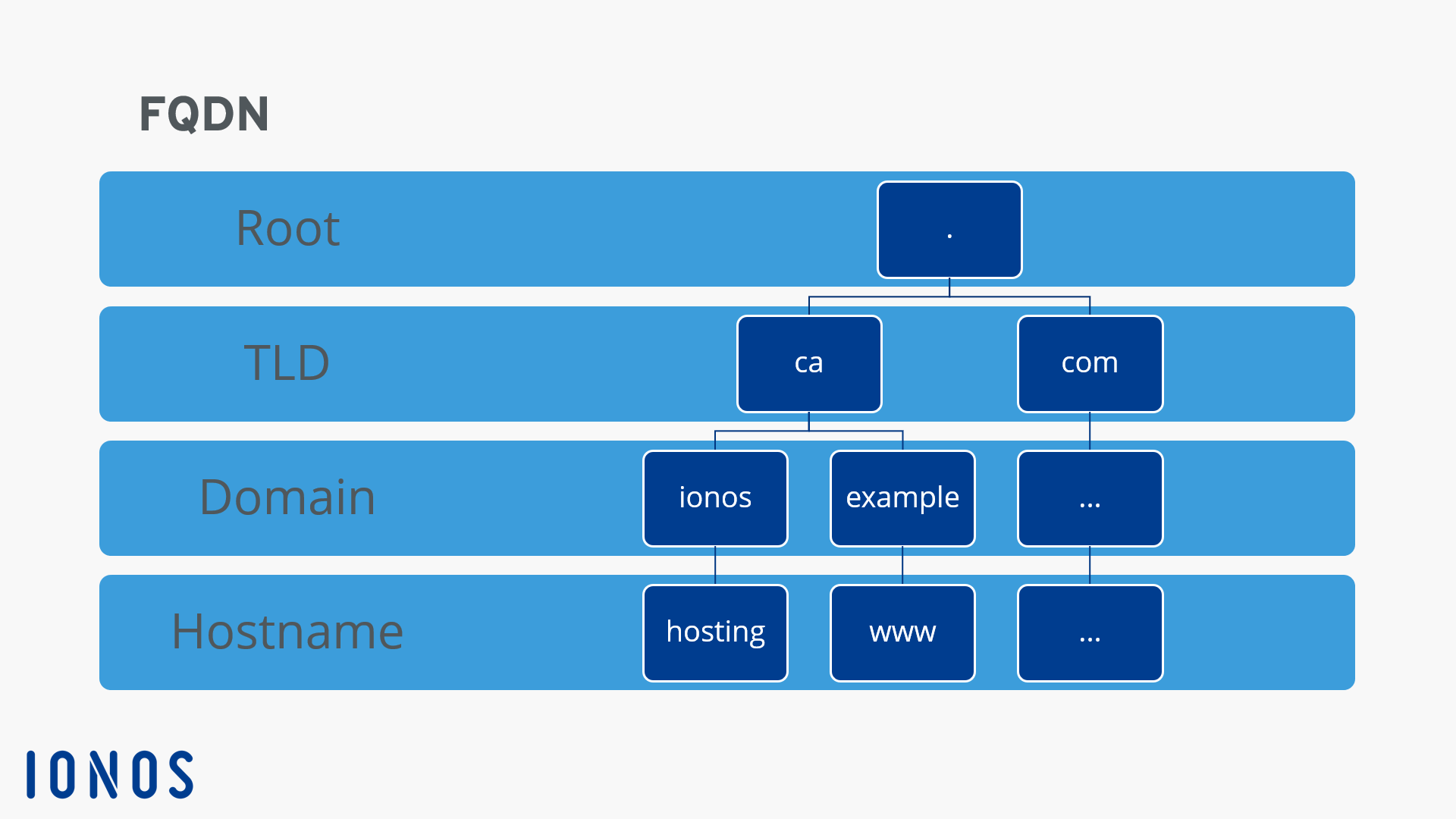 FQDN

Root

.

TLD

ca

com

Domain

ionos

example

...

Hostname

hosting

www

...

IONOS